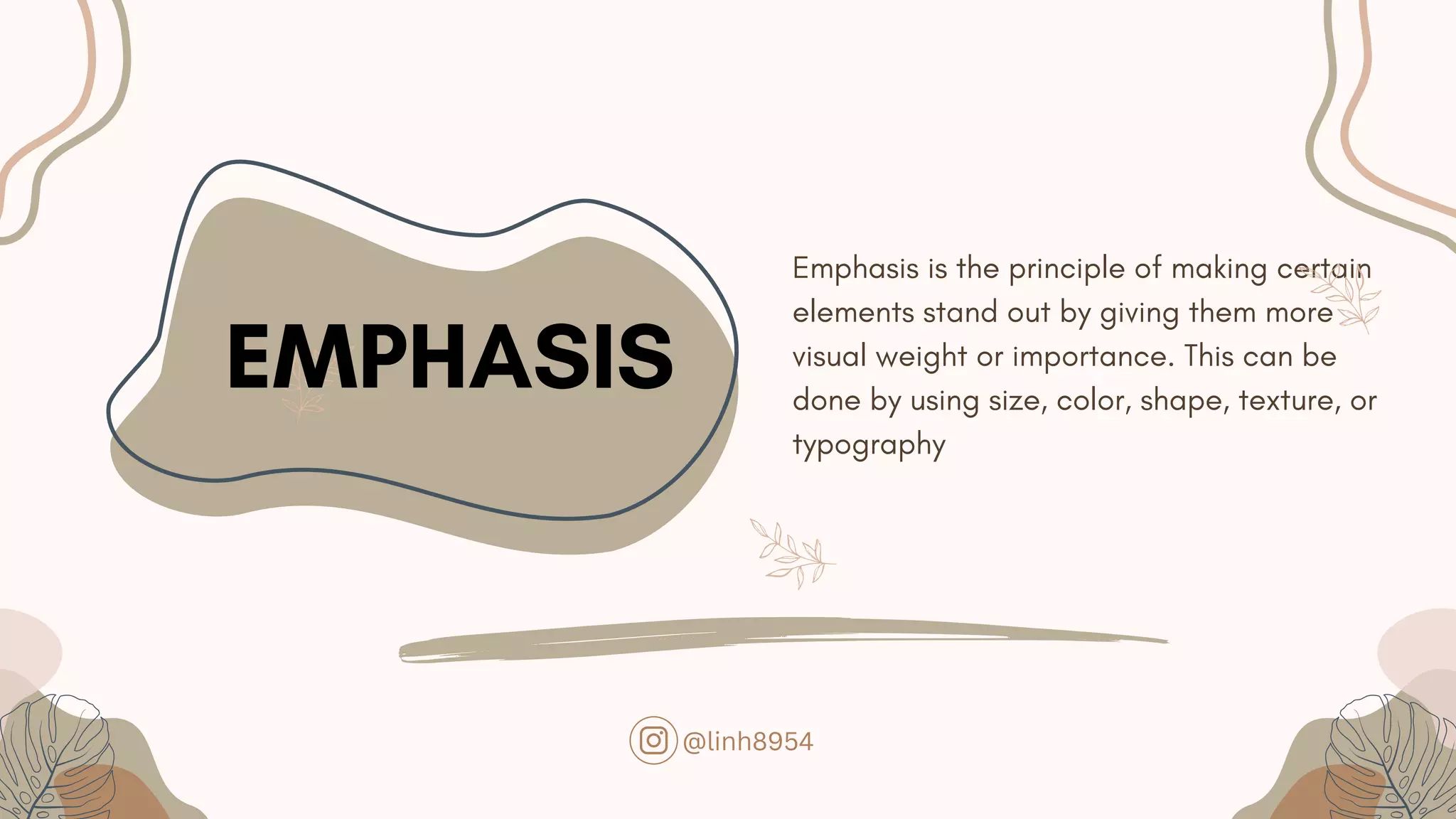 EMPHASIS

Emphasis is the principle of making certain elements stand out by giving them more visual weight or importance. This can be done by using size, color, shape, texture, or typography

@linh8954